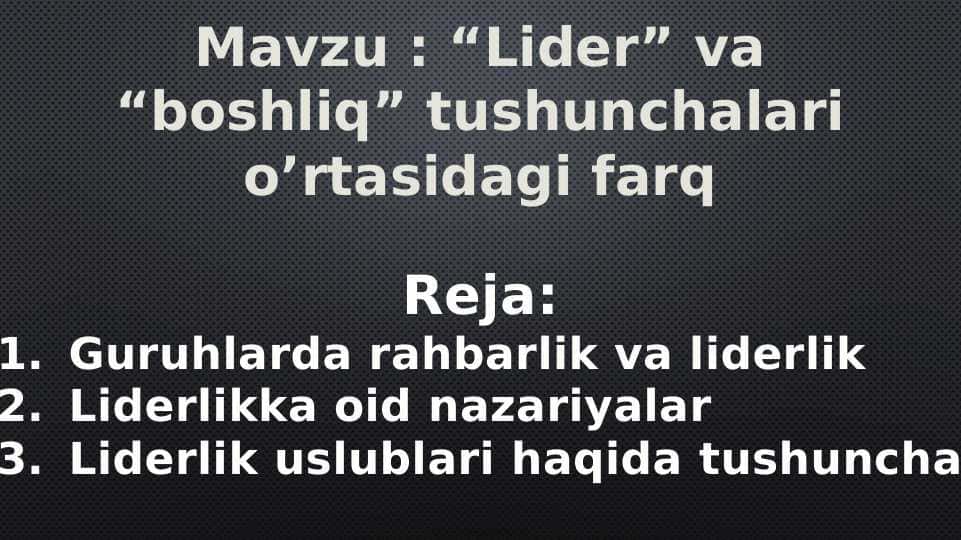 Mavzu : “Lider” va “boshliq” tushunchalari o’rtasidagi farq

Reja:
1. Guruhlarda rahbarlik va liderlik
2. Liderlikka oid nazariyalar
3. Liderlik uslublari haqida tushuncha